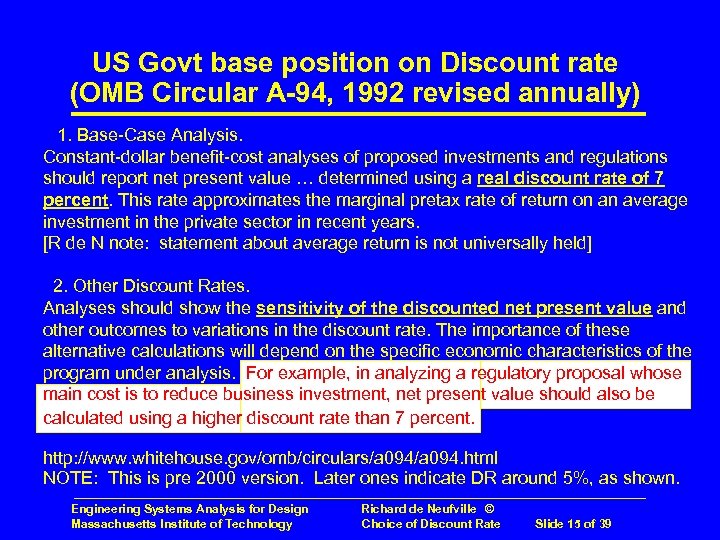 US Govt base position on Discount rate
(OMB Circular A-94, 1992 revised annually)

1. Base-Case Analysis.
Constant-dollar benefit-cost analyses of proposed investments and regulations should report net present value … determined using a real discount rate of 7 percent. This rate approximates the marginal pretax rate of return on an average investment in the private sector in recent years.
[R de N note: statement about average return is not universally held]

2. Other Discount Rates.
Analyses should show the sensitivity of the discounted net present value and other outcomes to variations in the discount rate. The importance of these alternative calculations will depend on the specific economic characteristics of the program under analysis. For example, in analyzing a regulatory proposal whose main cost is to reduce business investment, net present value should also be calculated using a higher discount rate than 7 percent.

http://www.whitehouse.gov/omb/circulars/a094/a094.html
NOTE: This is pre 2000 version. Later ones indicate DR around 5%, as shown.

Engineering Systems Analysis for Design
Massachusetts Institute of Technology
Richard de Neufville ©
Choice of Discount Rate
Slide 15 of 39